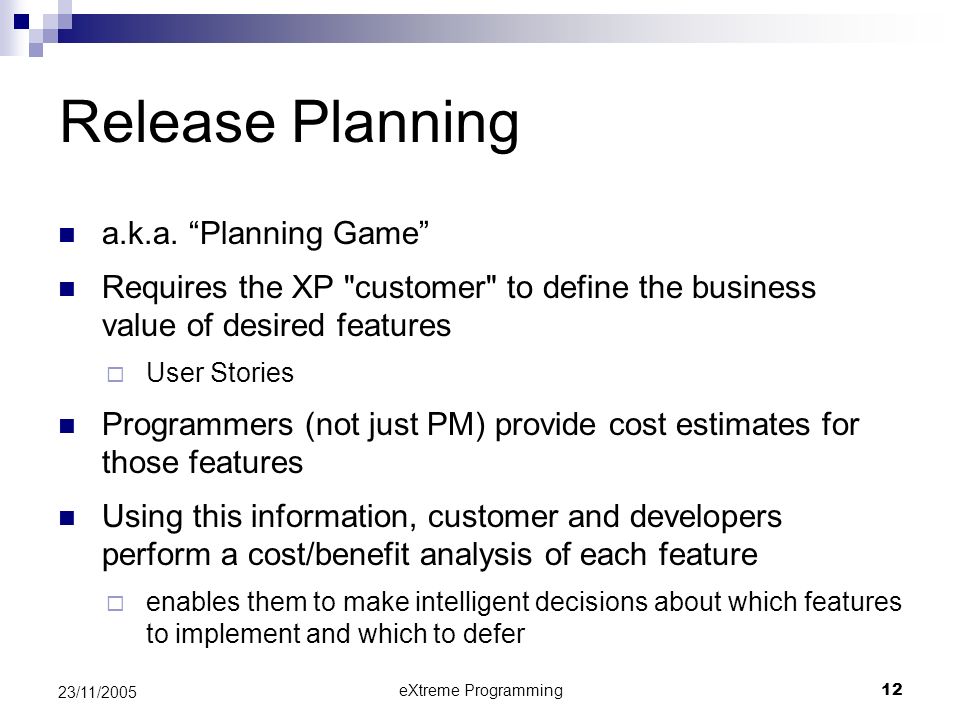 Release Planning

a.k.a. “Planning Game”

Requires the XP "customer" to define the business value of desired features

User Stories

Programmers (not just PM) provide cost estimates for those features

Using this information, customer and developers perform a cost/benefit analysis of each feature

enables them to make intelligent decisions about which features to implement and which to defer

23/11/2005

eXtreme Programming

12